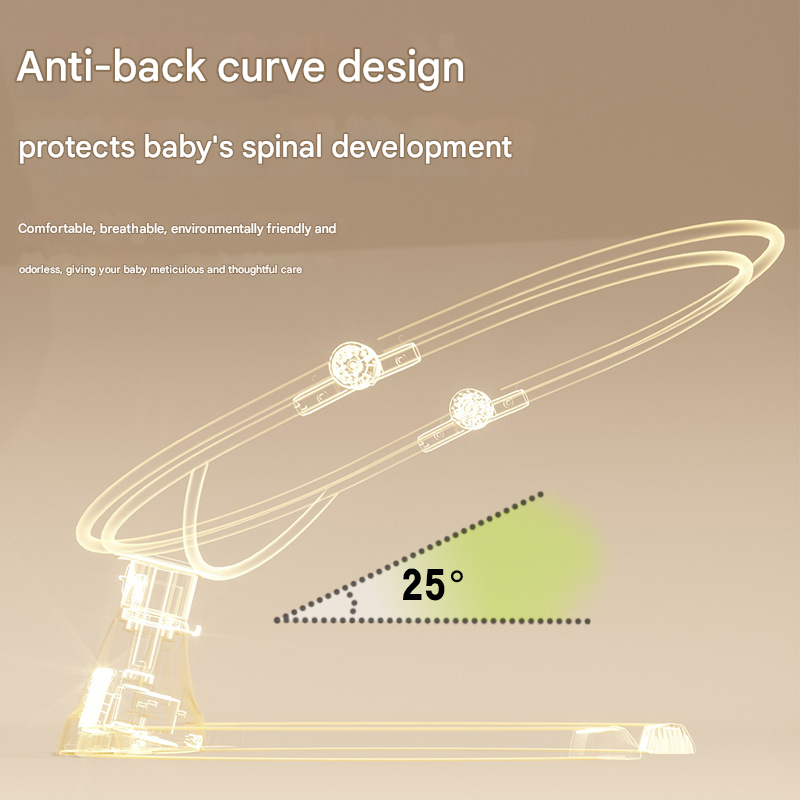 Anti-back curve design

protects baby's spinal development

Comfortable, breathable, environmentally friendly and odorless, giving your baby meticulous and thoughtful care

25°